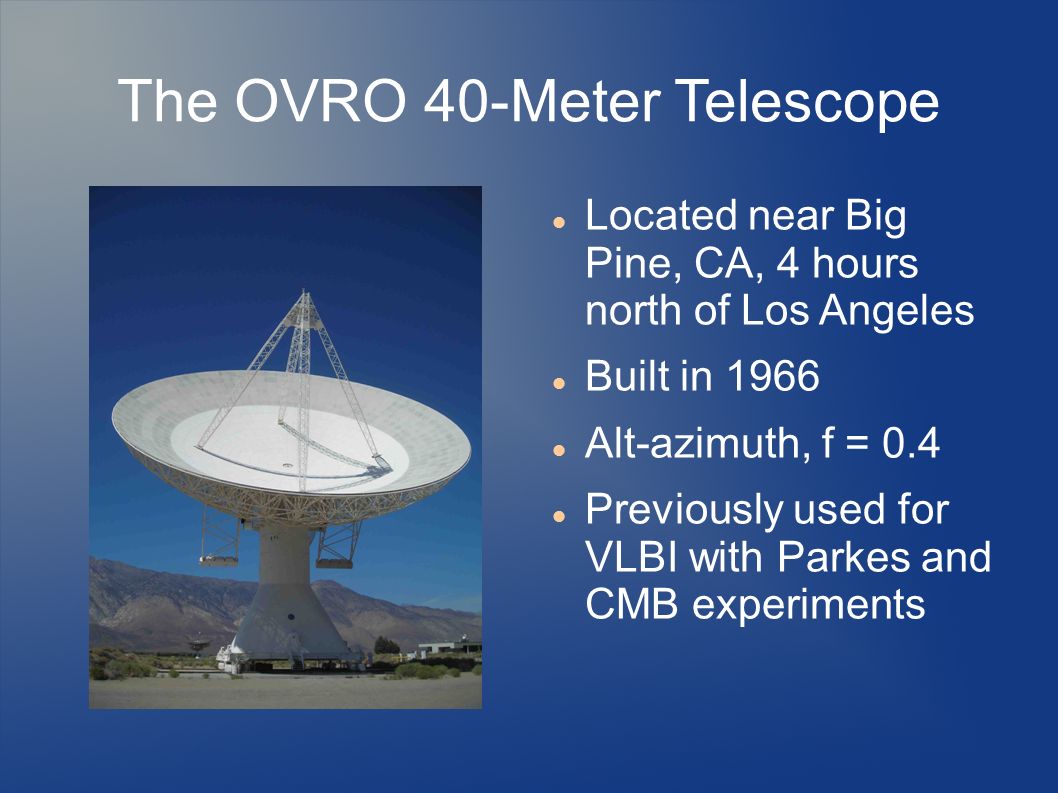 The OVRO 40-Meter Telescope

- Located near Big Pine, CA, 4 hours north of Los Angeles
- Built in 1966
- Alt-azimuth, f = 0.4
- Previously used for VLBI with Parkes and CMB experiments